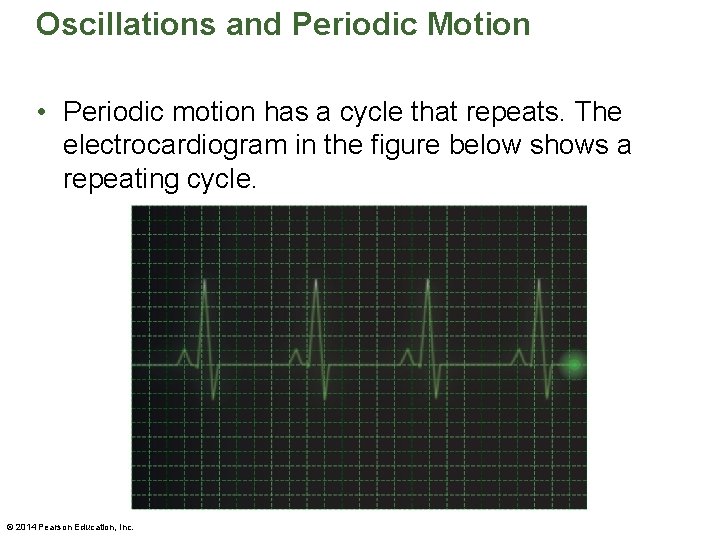 Oscillations and Periodic Motion

• Periodic motion has a cycle that repeats. The electrocardiogram in the figure below shows a repeating cycle.

© 2014 Pearson Education, Inc.